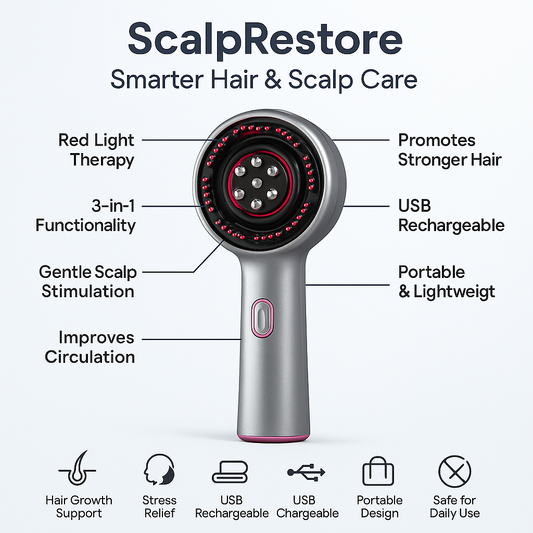 ScalpRestore
Smarter Hair & Scalp Care

Red Light Therapy

3-in-1 Functionality

Gentle Scalp Stimulation

Improves Circulation

Promotes Stronger Hair

USB Rechargeable

Portable & Lightweigt

Hair Growth Support

Stress Relief

USB Rechargeable

USB Chargeable

Portable Design

Safe for Daily Use